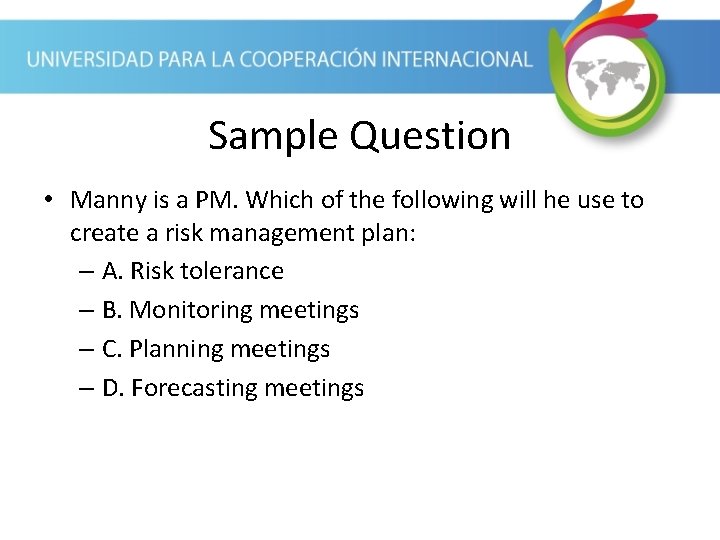 UNIVERSIDAD PARA LA COOPERACIÓN INTERNACIONAL

Sample Question

• Manny is a PM. Which of the following will he use to create a risk management plan:
– A. Risk tolerance
– B. Monitoring meetings
– C. Planning meetings
– D. Forecasting meetings